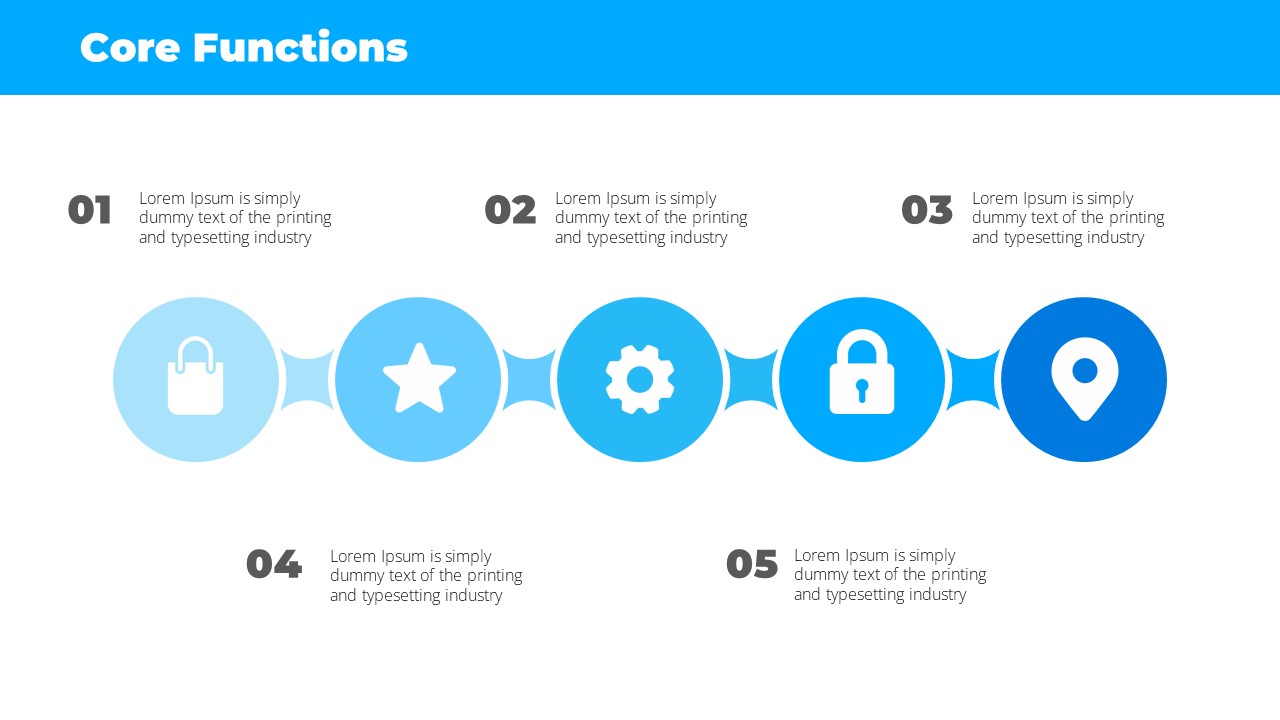 Core Functions

01 Lorem Ipsum is simply dummy text of the printing and typesetting industry

02 Lorem Ipsum is simply dummy text of the printing and typesetting industry

03 Lorem Ipsum is simply dummy text of the printing and typesetting industry

04 Lorem Ipsum is simply dummy text of the printing and typesetting industry

05 Lorem Ipsum is simply dummy text of the printing and typesetting industry